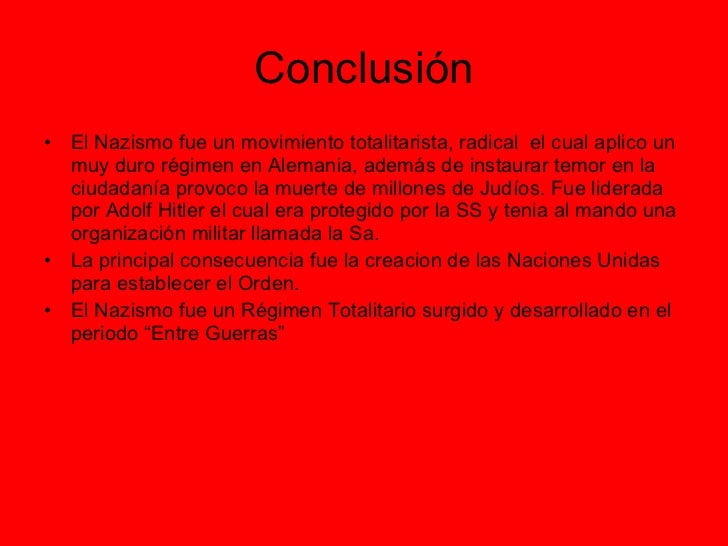 Conclusión

• El Nazismo fue un movimiento totalitarista, radical el cual aplico un muy duro régimen en Alemania, además de instaurar temor en la ciudadanía provoco la muerte de millones de Judíos. Fue liderada por Adolf Hitler el cual era protegido por la SS y tenia al mando una organización militar llamada la Sa.
• La principal consecuencia fue la creacion de las Naciones Unidas para establecer el Orden.
• El Nazismo fue un Régimen Totalitario surgido y desarrollado en el periodo “Entre Guerras”